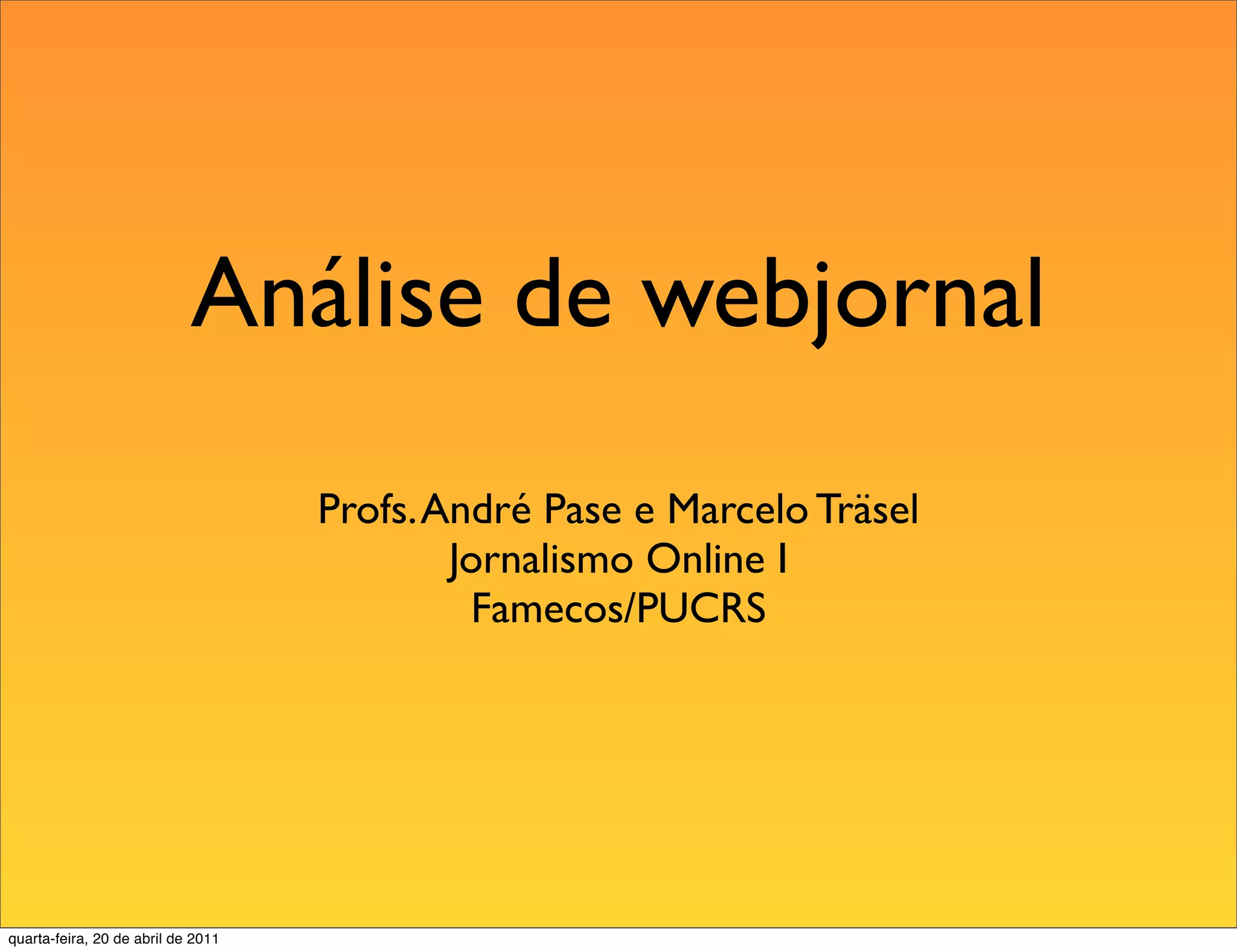 Análise de webjornal

Profs. André Pase e Marcelo Träsel
Jornalismo Online I
Famecos/PUCRS

quarta-feira, 20 de abril de 2011